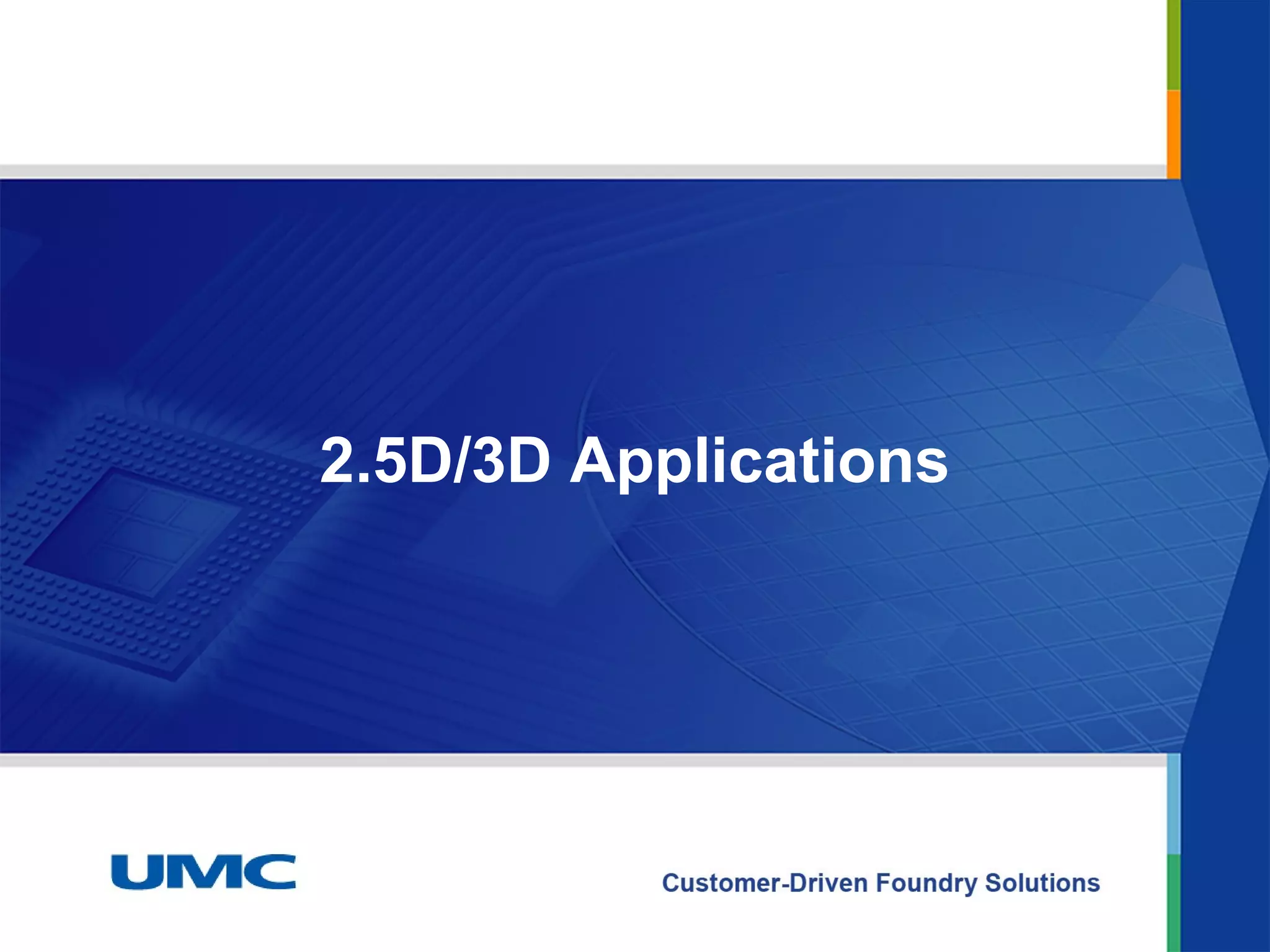 2.5D/3D Applications

UMC

Customer-Driven Foundry Solutions